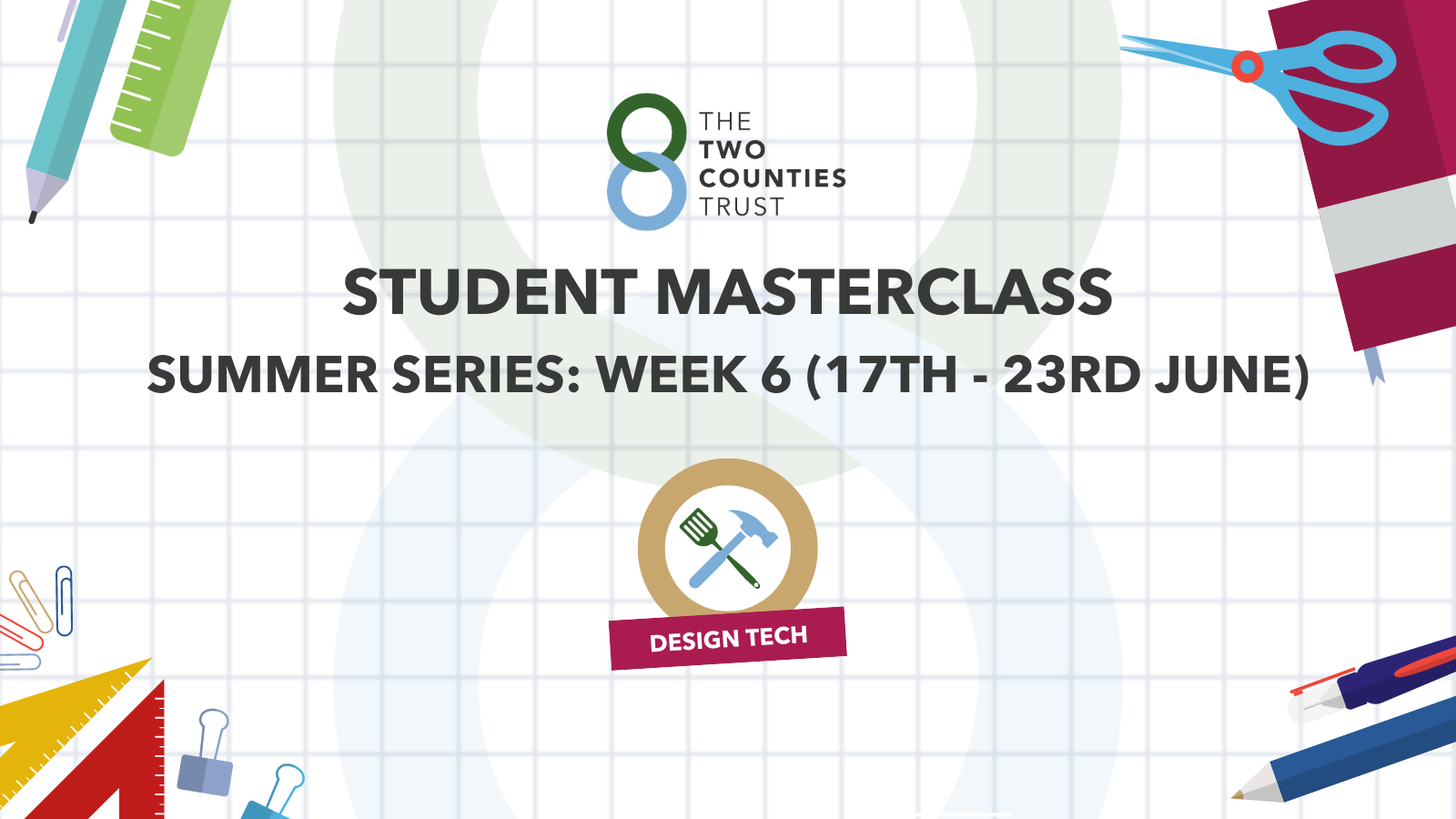 THE TWO COUNTIES TRUST

STUDENT MASTERCLASS

SUMMER SERIES: WEEK 6 (17TH - 23RD JUNE)

DESIGN TECH